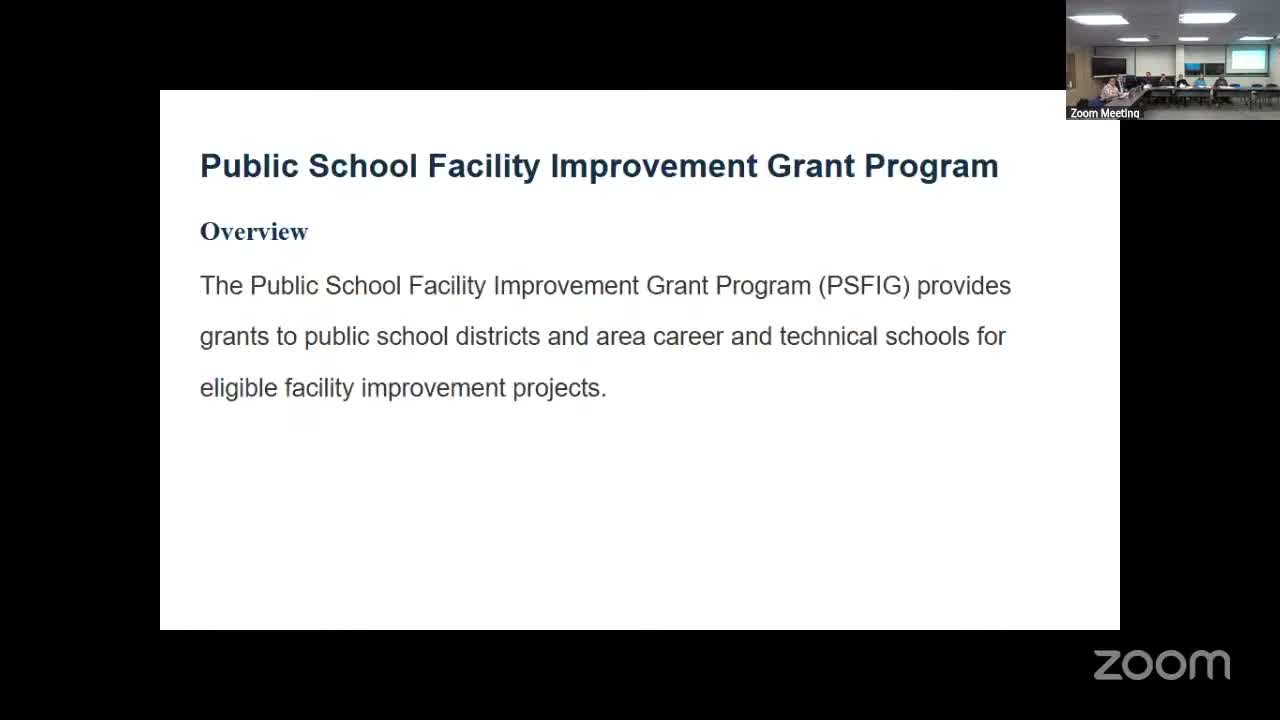 Zoom Meeting

Public School Facility Improvement Grant Program

Overview

The Public School Facility Improvement Grant Program (PSFIG) provides grants to public school districts and area career and technical schools for eligible facility improvement projects.

zoom